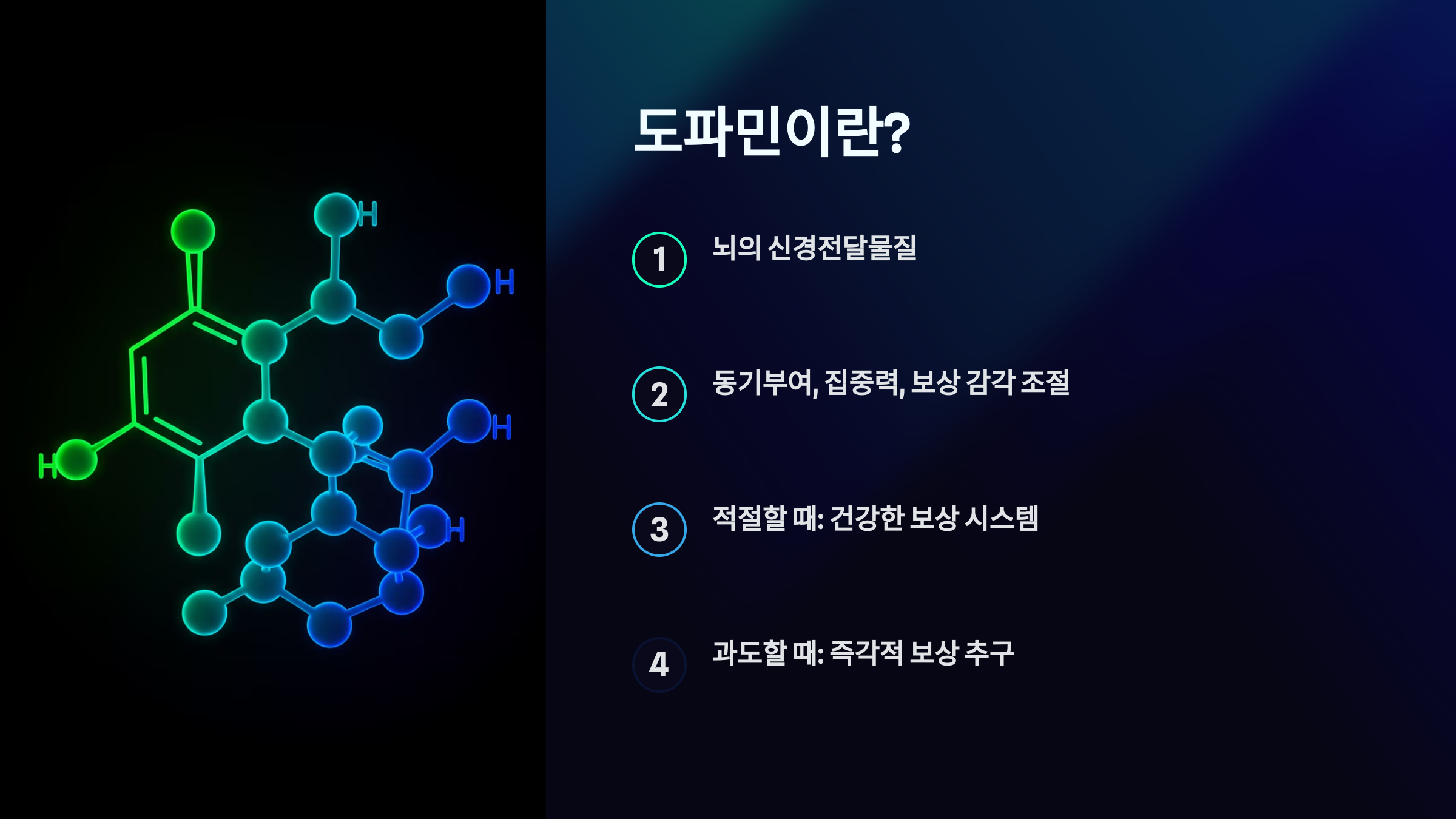 H
H
H
H
H

도파민이란?

1
뇌의 신경전달물질

2
동기부여, 집중력, 보상 감각 조절

3
적절할 때: 건강한 보상 시스템

4
과도할 때: 즉각적 보상 추구